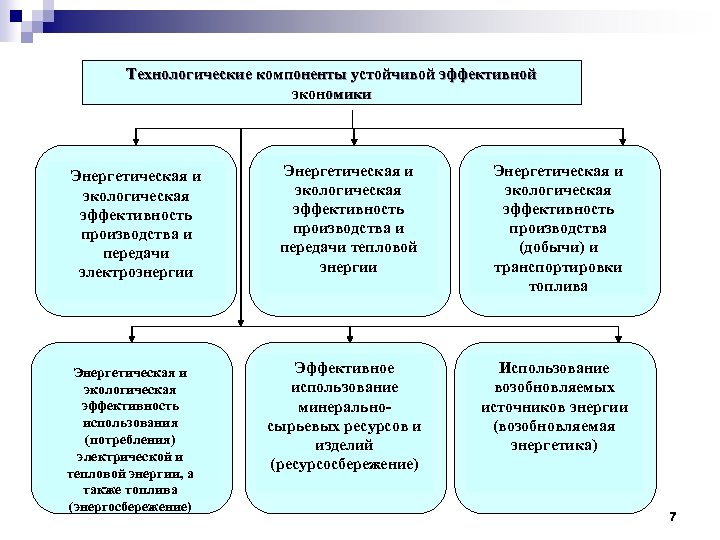 Технологические компоненты устойчивой эффективной экономики

Энергетическая и экологическая эффективность производства и передачи электроэнергии

Энергетическая и экологическая эффективность производства и передачи тепловой энергии

Энергетическая и экологическая эффективность производства (добычи) и транспортировки топлива

Энергетическая и экологическая эффективность использования (потребления) электрической и тепловой энергии, а также топлива (энергосбережение)

Эффективное использование минерально-сырьевых ресурсов и изделий (ресурсосбережение)

Использование возобновляемых источников энергии (возобновляемая энергетика)

7